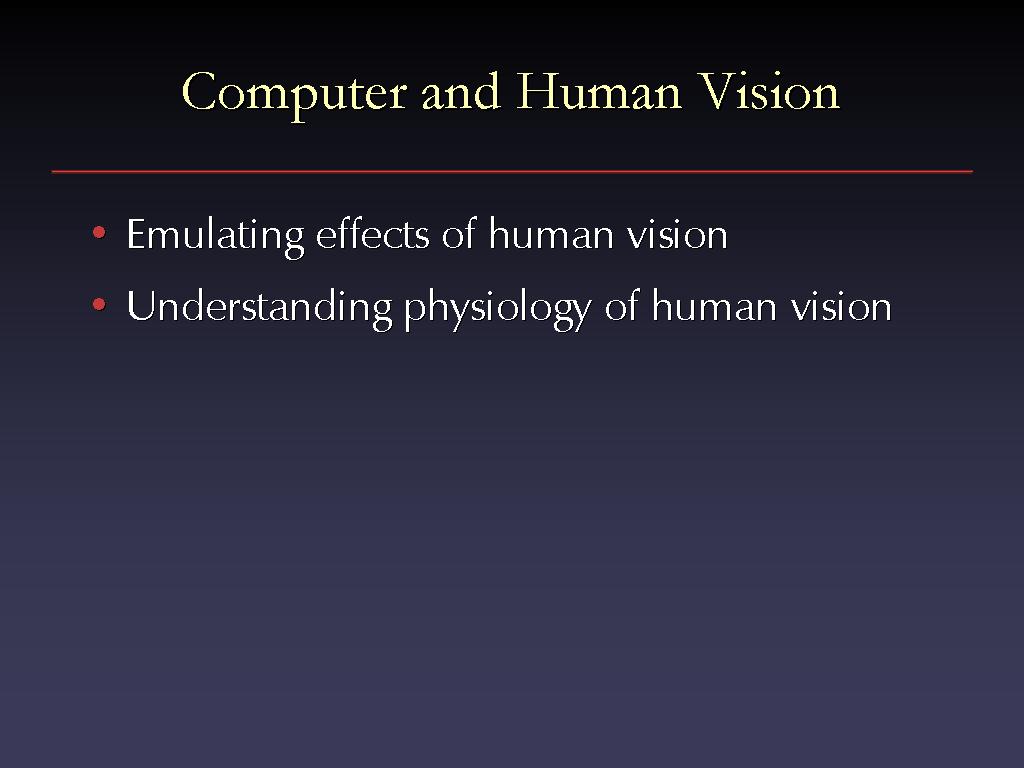 Computer and Human Vision

• Emulating effects of human vision
• Understanding physiology of human vision